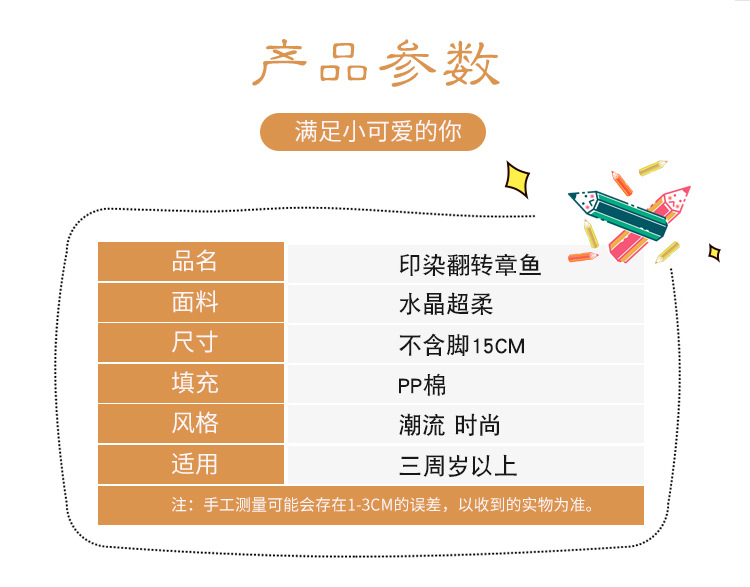 产品参数

满足小可爱的你

| 品名 | 印染翻转章鱼 |
|---|---|
| 面料 | 水晶超柔 |
| 尺寸 | 不含脚15CM |
| 填充 | PP棉 |
| 风格 | 潮流 时尚 |
| 适用 | 三周岁以上 |

注：手工测量可能会存在1-3CM的误差，以收到的实物为准。